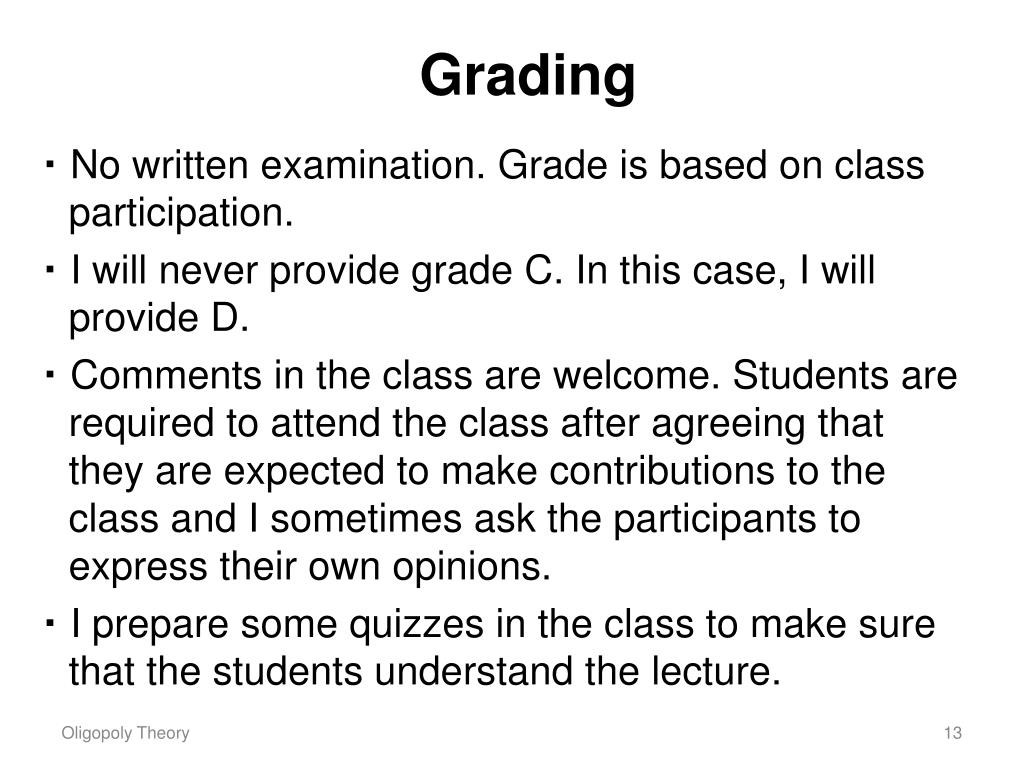 Grading

・No written examination. Grade is based on class participation.

・I will never provide grade C. In this case, I will provide D.

・Comments in the class are welcome. Students are required to attend the class after agreeing that they are expected to make contributions to the class and I sometimes ask the participants to express their own opinions.

・I prepare some quizzes in the class to make sure that the students understand the lecture.

Oligopoly Theory

13